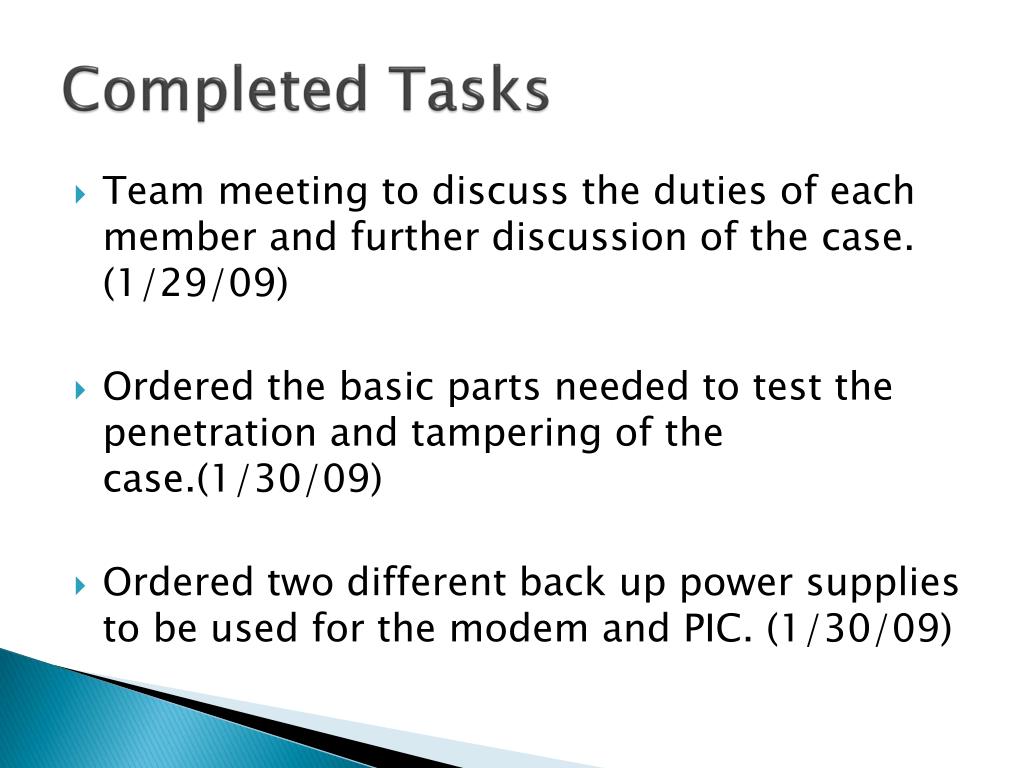 Completed Tasks

Team meeting to discuss the duties of each member and further discussion of the case. (1/29/09)

Ordered the basic parts needed to test the penetration and tampering of the case.(1/30/09)

Ordered two different back up power supplies to be used for the modem and PIC. (1/30/09)